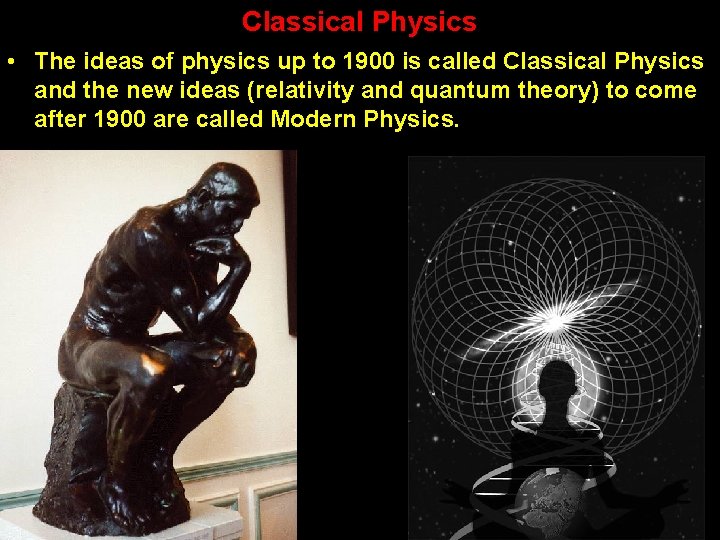 Classical Physics

• The ideas of physics up to 1900 is called Classical Physics and the new ideas (relativity and quantum theory) to come after 1900 are called Modern Physics.